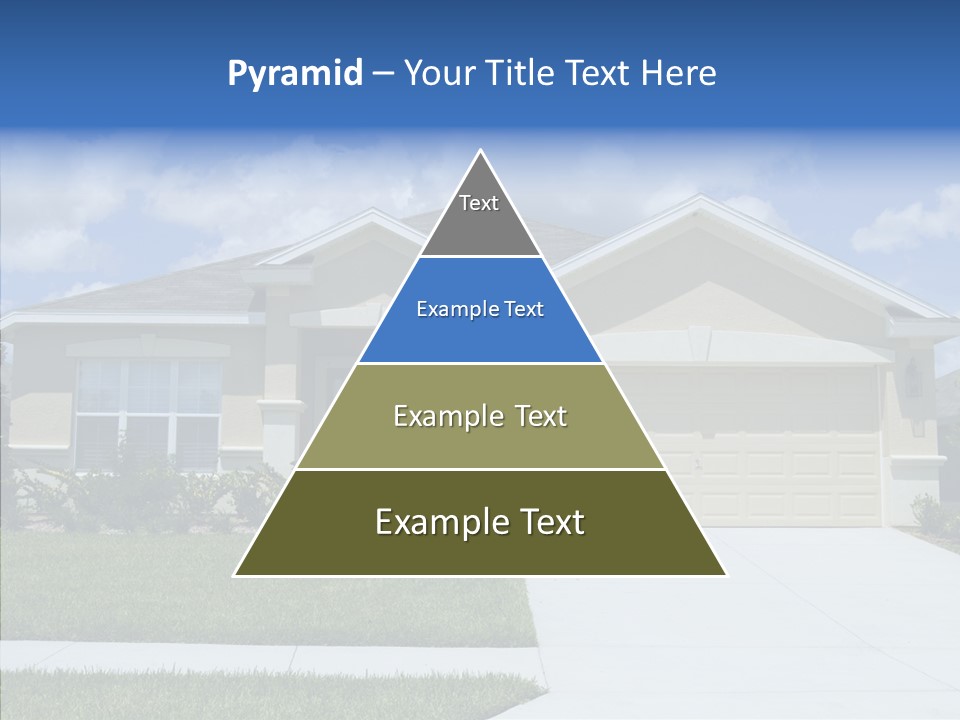 Pyramid – Your Title Text Here

Text

Example Text

Example Text

Example Text